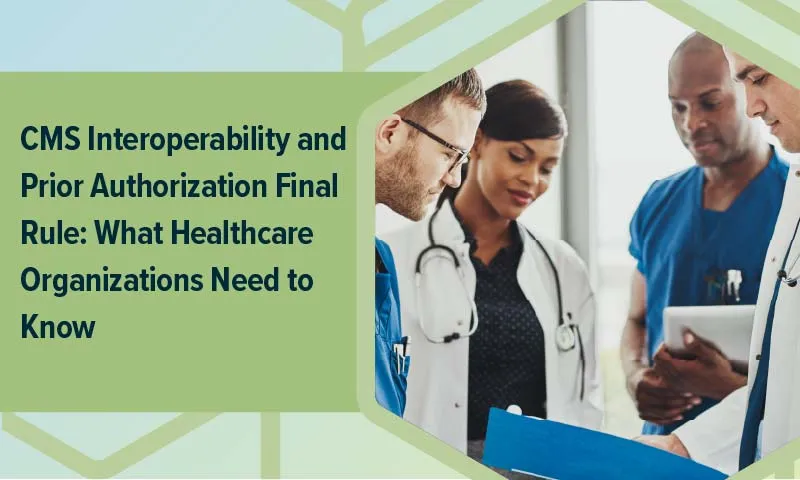 CMS Interoperability and Prior Authorization Final Rule: What Healthcare Organizations Need to Know